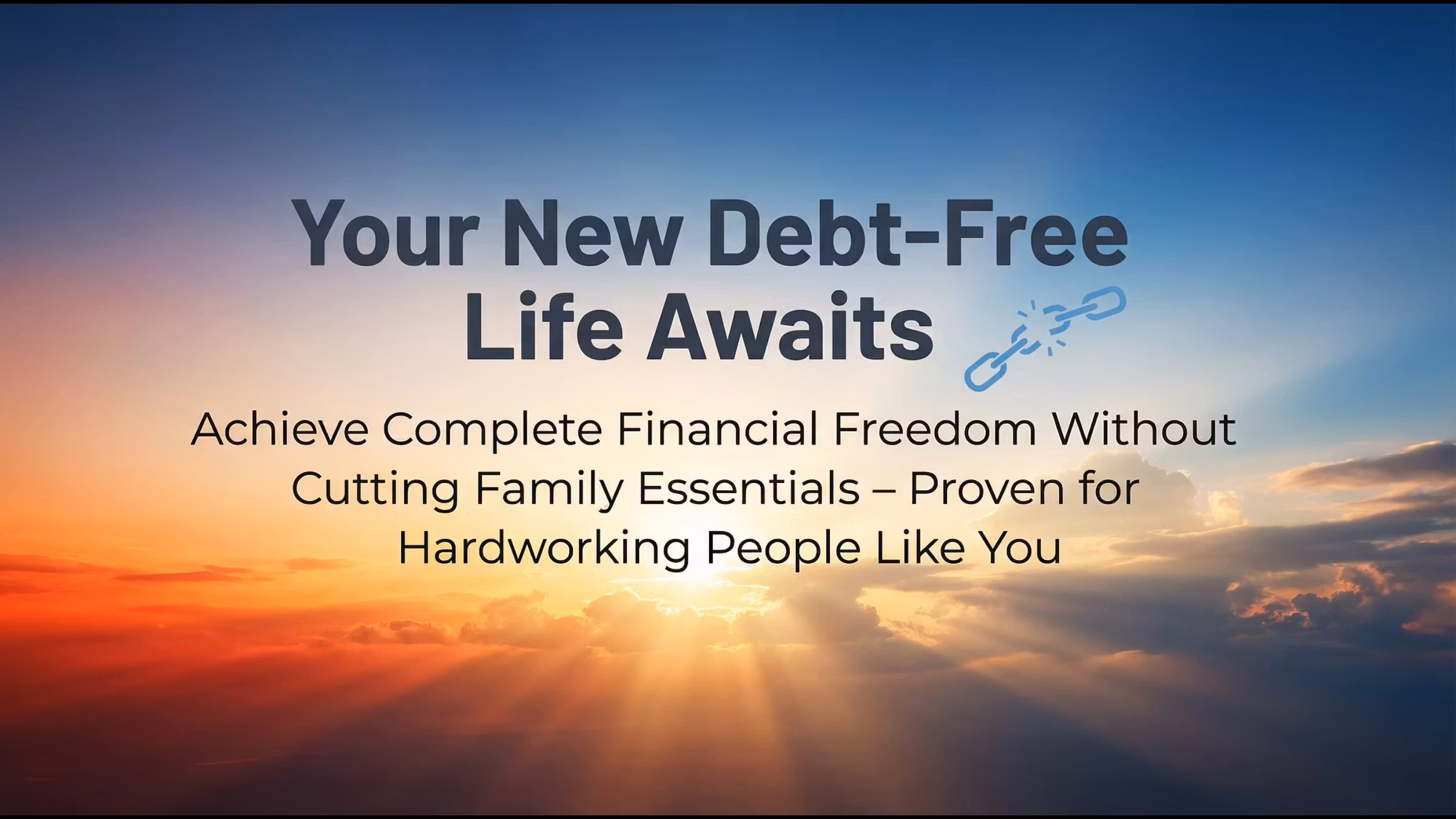 Your New Debt-Free Life Awaits

Achieve Complete Financial Freedom Without Cutting Family Essentials – Proven for Hardworking People Like You